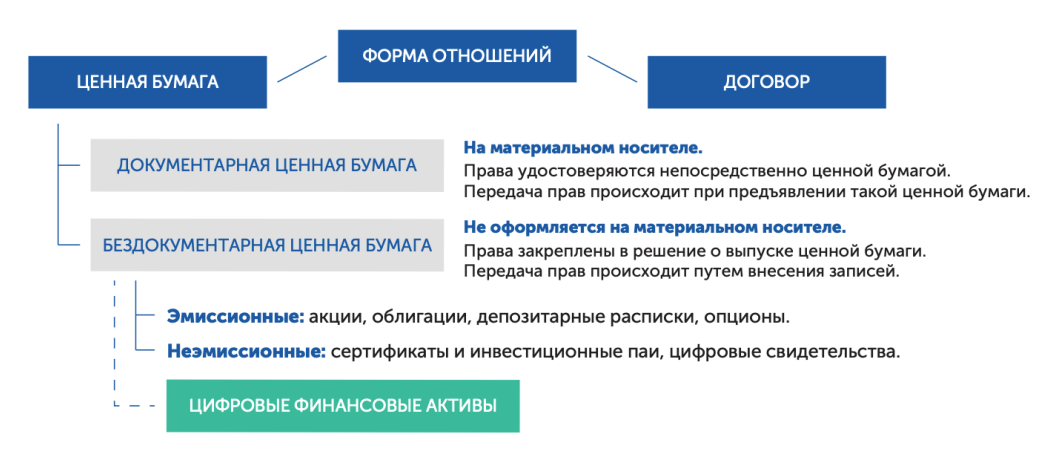 ФОРМА ОТНОШЕНИЙ

ЦЕННАЯ БУМАГА

ДОГОВОР

ДОКУМЕНТАРНАЯ ЦЕННАЯ БУМАГА

На материальном носителе.
Права удостоверяются непосредственно ценной бумагой.
Передача прав происходит при предъявлении такой ценной бумаги.

БЕЗДОКУМЕНТАРНАЯ ЦЕННАЯ БУМАГА

Не оформляется на материальном носителе.
Права закреплены в решение о выпуске ценной бумаги.
Передача прав происходит путем внесения записей.

Эмиссионные: акции, облигации, депозитарные расписки, опционы.

Неэмиссионные: сертификаты и инвестиционные паи, цифровые свидетельства.

ЦИФРОВЫЕ ФИНАНСОВЫЕ АКТИВЫ